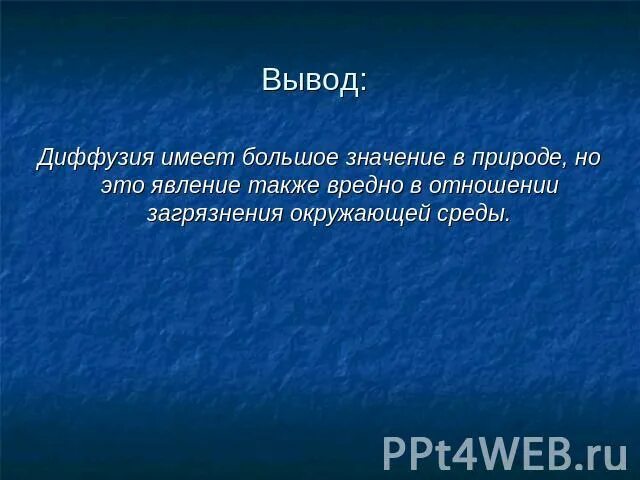 Вывод:

Диффузия имеет большое значение в природе, но это явление также вредно в отношении загрязнения окружающей среды.

PPt4WEB.ru